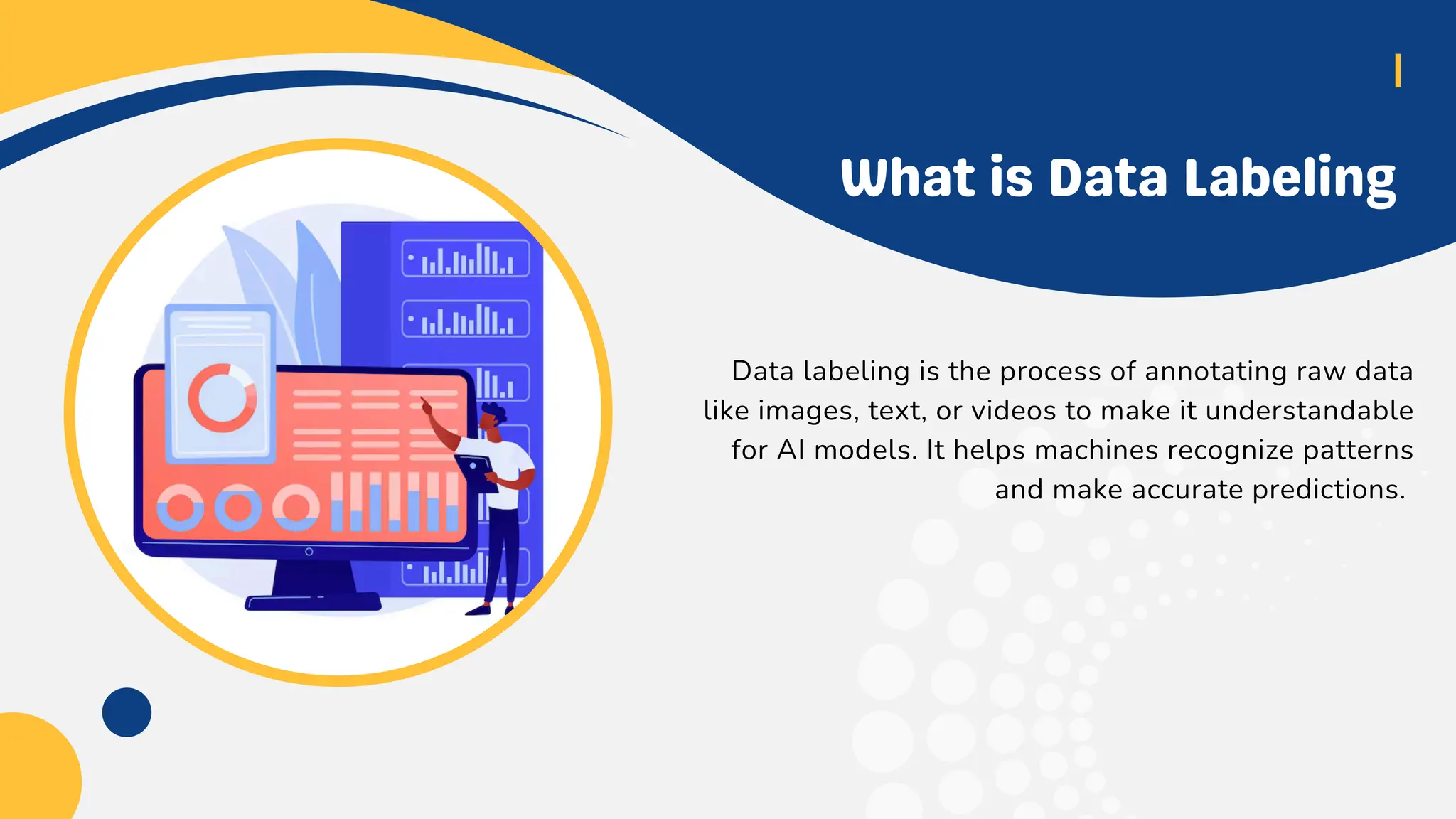 What is Data Labeling

Data labeling is the process of annotating raw data like images, text, or videos to make it understandable for AI models. It helps machines recognize patterns and make accurate predictions.